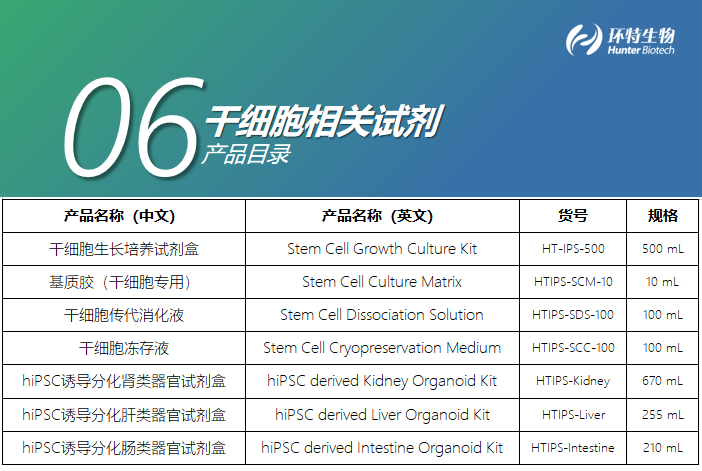 环特生物
Hunter Biotech

06 干细胞相关试剂
产品目录

| 产品名称（中文） | 产品名称（英文） | 货号 | 规格 |
|---|---|---|---|
| 干细胞生长培养试剂盒 | Stem Cell Growth Culture Kit | HT-IPS-500 | 500 mL |
| 基质胶（干细胞专用） | Stem Cell Culture Matrix | HTIPS-SCM-10 | 10 mL |
| 干细胞传代消化液 | Stem Cell Dissociation Solution | HTIPS-SDS-100 | 100 mL |
| 干细胞冻存液 | Stem Cell Cryopreservation Medium | HTIPS-SCC-100 | 100 mL |
| hiPSC诱导分化肾类器官试剂盒 | hiPSC derived Kidney Organoid Kit | HTIPS-Kidney | 670 mL |
| hiPSC诱导分化肝类器官试剂盒 | hiPSC derived Liver Organoid Kit | HTIPS-Liver | 255 mL |
| hiPSC诱导分化肠类器官试剂盒 | hiPSC derived Intestine Organoid Kit | HTIPS-Intestine | 210 mL |